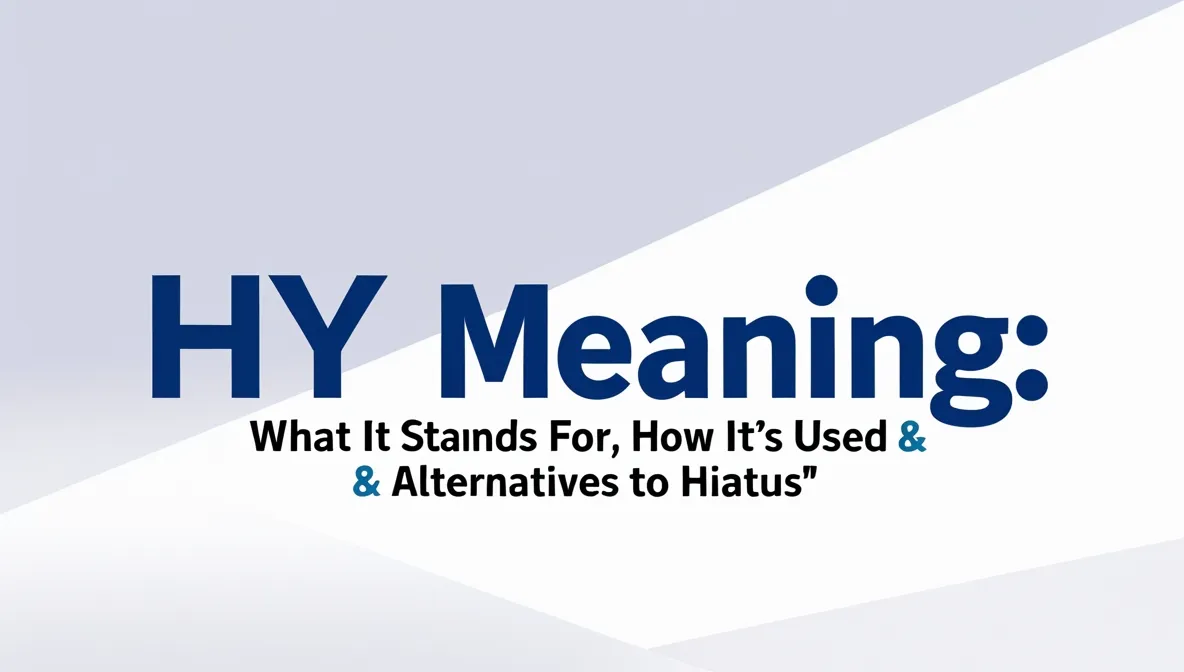 HY Meaning:

What It Staınds For, How It's Used &
& Alternatives to Hiatus"